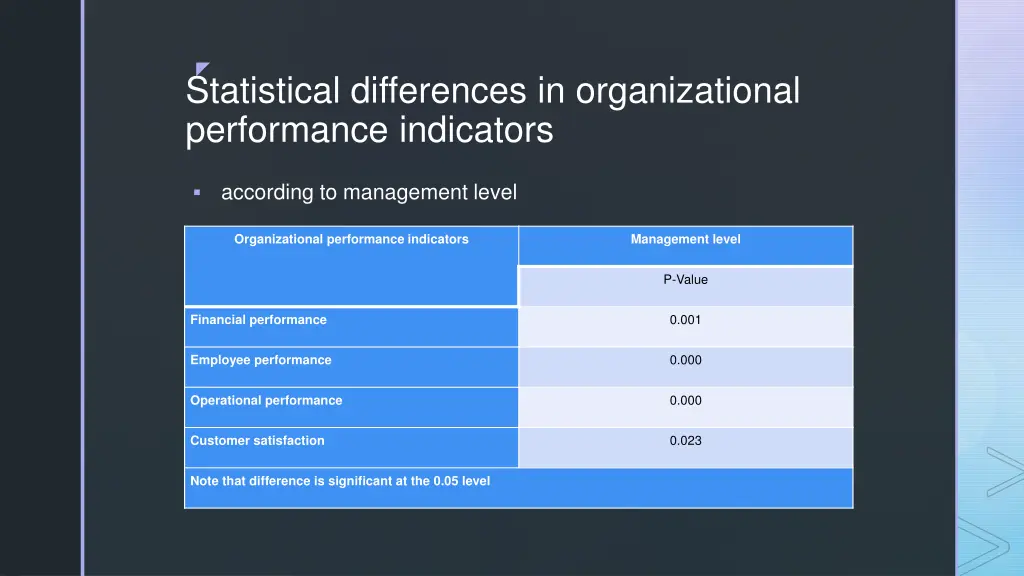 Statistical differences in organizational performance indicators

▪ according to management level

| Organizational performance indicators | Management level |
|---|---|
| | P-Value |
| Financial performance | 0.001 |
| Employee performance | 0.000 |
| Operational performance | 0.000 |
| Customer satisfaction | 0.023 |
| Note that difference is significant at the 0.05 level | |